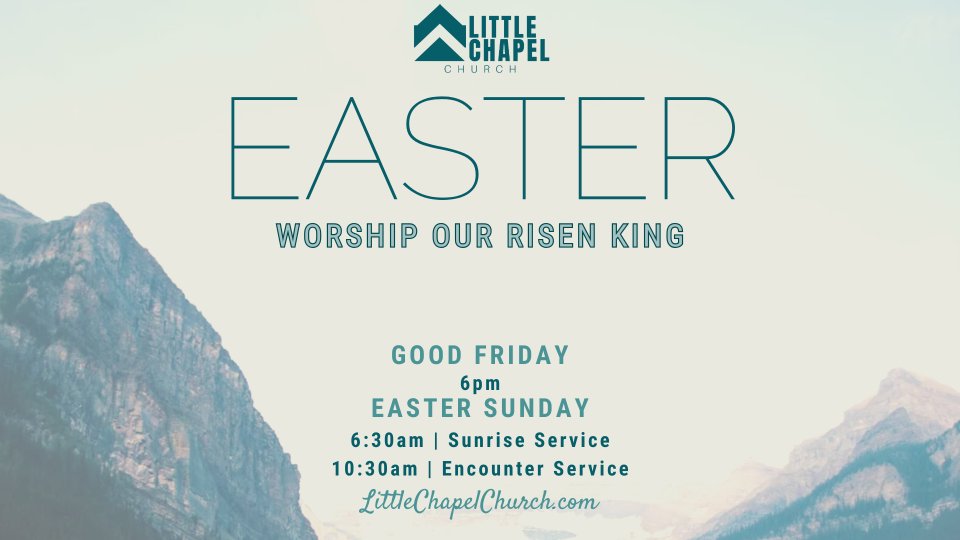 LITTLE CHAPEL CHURCH

EASTER

WORSHIP OUR RISEN KING

GOOD FRIDAY
6pm
EASTER SUNDAY
6:30am | Sunrise Service
10:30am | Encounter Service
LittleChapelChurch.com